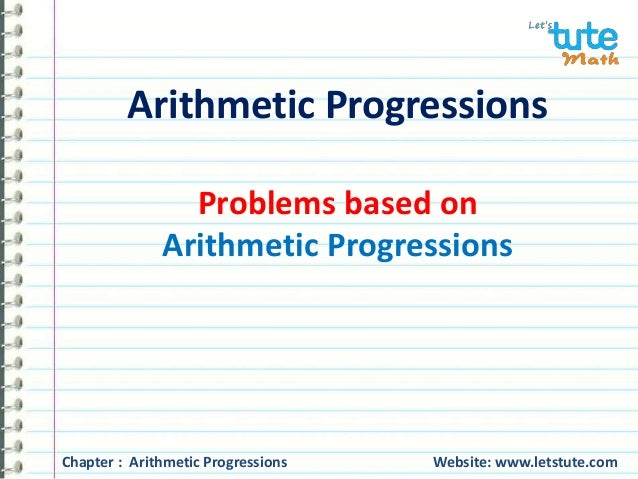 Let's tute Math

Arithmetic Progressions

Problems based on
Arithmetic Progressions

Chapter : Arithmetic Progressions

Website: www.letstute.com